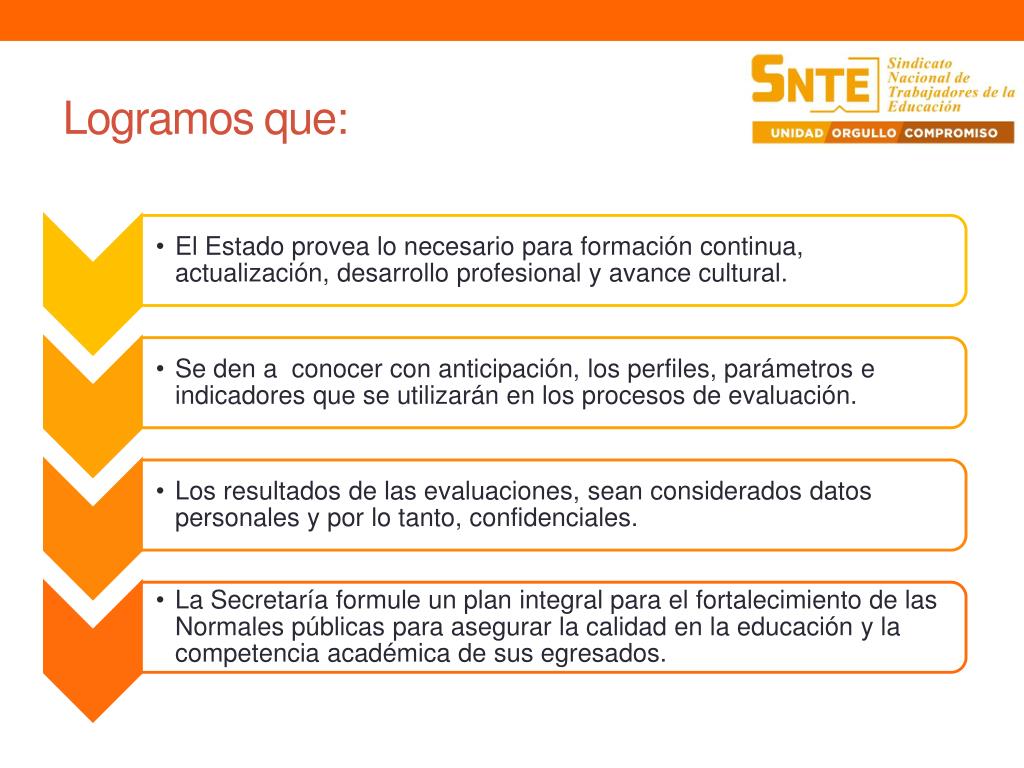 Logramos que:

SNTE Sindicato Nacional de Trabajadores de la Educación

UNIDAD ORGULLO COMPROMISO

• El Estado provea lo necesario para formación continua, actualización, desarrollo profesional y avance cultural.

• Se den a conocer con anticipación, los perfiles, parámetros e indicadores que se utilizarán en los procesos de evaluación.

• Los resultados de las evaluaciones, sean considerados datos personales y por lo tanto, confidenciales.

• La Secretaría formule un plan integral para el fortalecimiento de las Normales públicas para asegurar la calidad en la educación y la competencia académica de sus egresados.